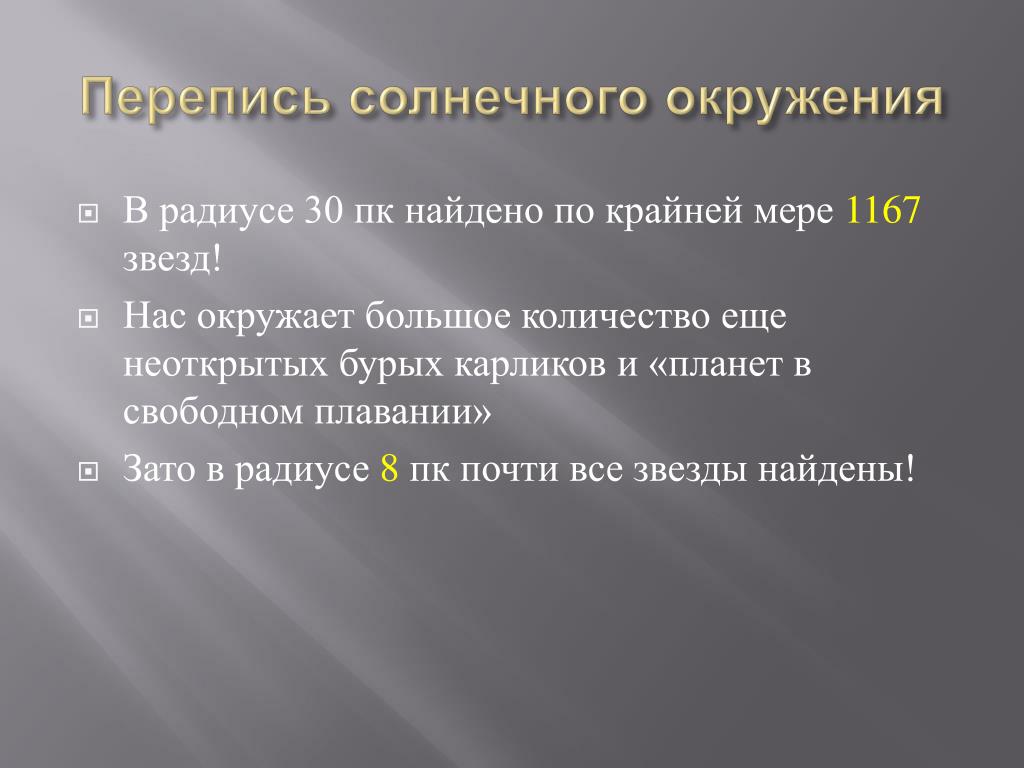 Перепись солнечного окружения

В радиусе 30 пк найдено по крайней мере 1167 звезд!

Нас окружает большое количество еще неоткрытых бурых карликов и «планет в свободном плавании»

Зато в радиусе 8 пк почти все звезды найдены!